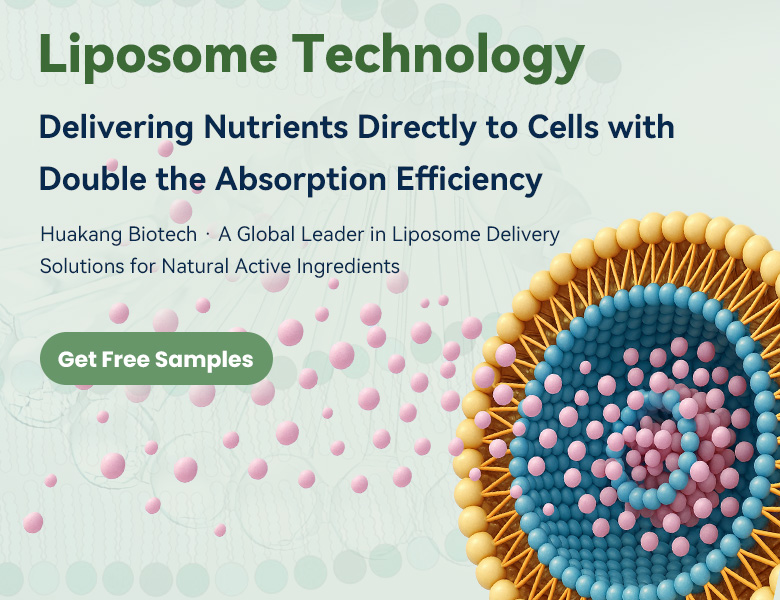 Liposome Technology

Delivering Nutrients Directly to Cells with Double the Absorption Efficiency

Huakang Biotech · A Global Leader in Liposome Delivery Solutions for Natural Active Ingredients

Get Free Samples